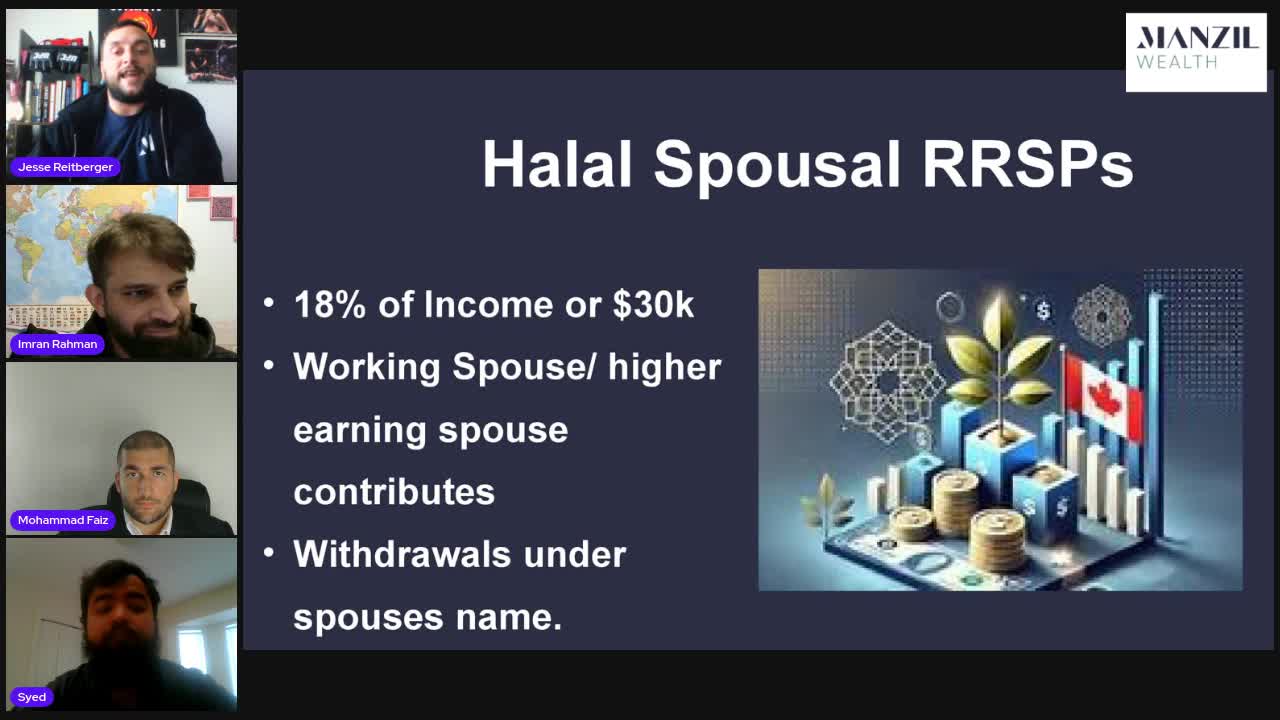 Jesse Reitberger

Imran Rahman

Mohammad Faiz

Syed

MANZIL WEALTH

Halal Spousal RRSPs

• 18% of Income or $30k
• Working Spouse/ higher earning spouse contributes
• Withdrawals under spouses name.